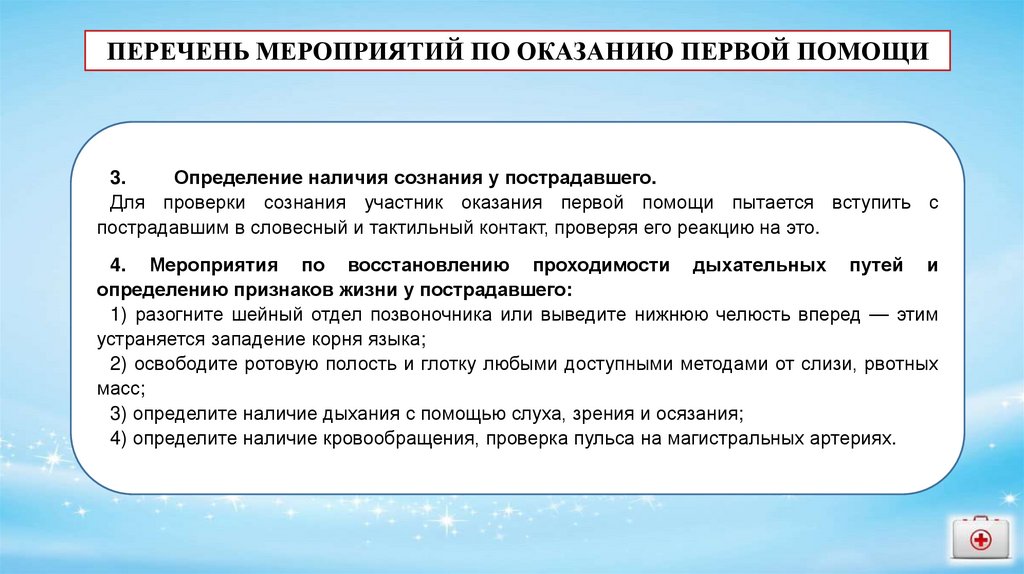 ПЕРЕЧЕНЬ МЕРОПРИЯТИЙ ПО ОКАЗАНИЮ ПЕРВОЙ ПОМОЩИ

3. Определение наличия сознания у пострадавшего.
Для проверки сознания участник оказания первой помощи пытается вступить с пострадавшим в словесный и тактильный контакт, проверяя его реакцию на это.

4. Мероприятия по восстановлению проходимости дыхательных путей и определению признаков жизни у пострадавшего:
1) разогните шейный отдел позвоночника или выведите нижнюю челюсть вперед — этим устраняется западение корня языка;
2) освободите ротовую полость и глотку любыми доступными методами от слизи, рвотных масс;
3) определите наличие дыхания с помощью слуха, зрения и осязания;
4) определите наличие кровообращения, проверка пульса на магистральных артериях.